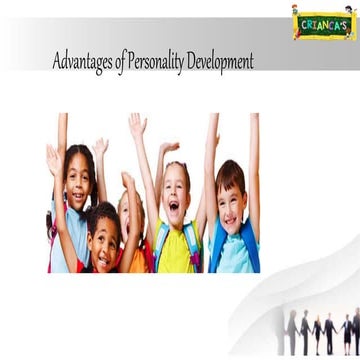 CRIANCA'S

Advantages of Personality Development